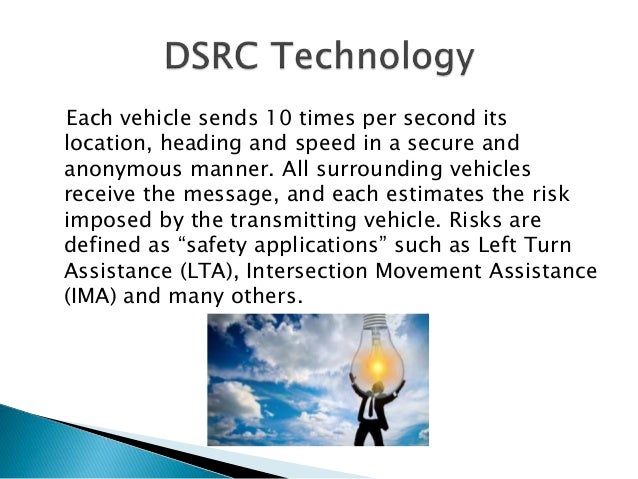 DSRC Technology

Each vehicle sends 10 times per second its location, heading and speed in a secure and anonymous manner. All surrounding vehicles receive the message, and each estimates the risk imposed by the transmitting vehicle. Risks are defined as “safety applications” such as Left Turn Assistance (LTA), Intersection Movement Assistance (IMA) and many others.